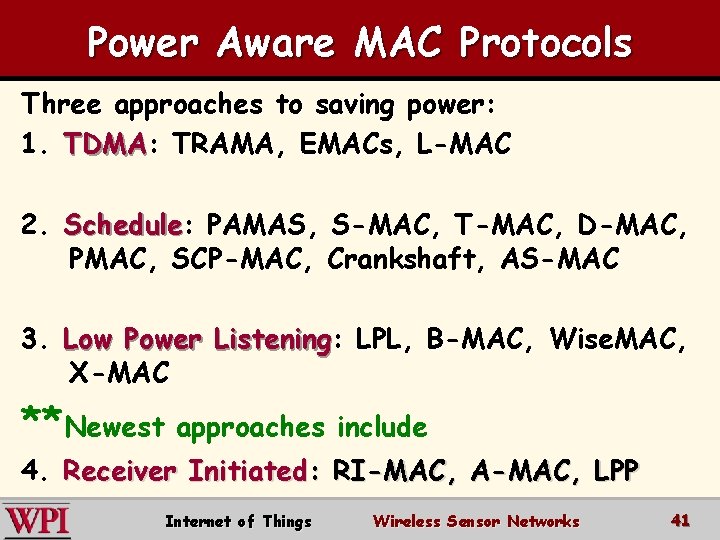 Power Aware MAC Protocols

Three approaches to saving power:

1. TDMA: TRAMA, EMACs, L-MAC

2. Schedule: PAMAS, S-MAC, T-MAC, D-MAC, PMAC, SCP-MAC, Crankshaft, AS-MAC

3. Low Power Listening: LPL, B-MAC, WiseMAC, X-MAC

**Newest approaches include

4. Receiver Initiated: RI-MAC, A-MAC, LPP

WPI Internet of Things Wireless Sensor Networks 41